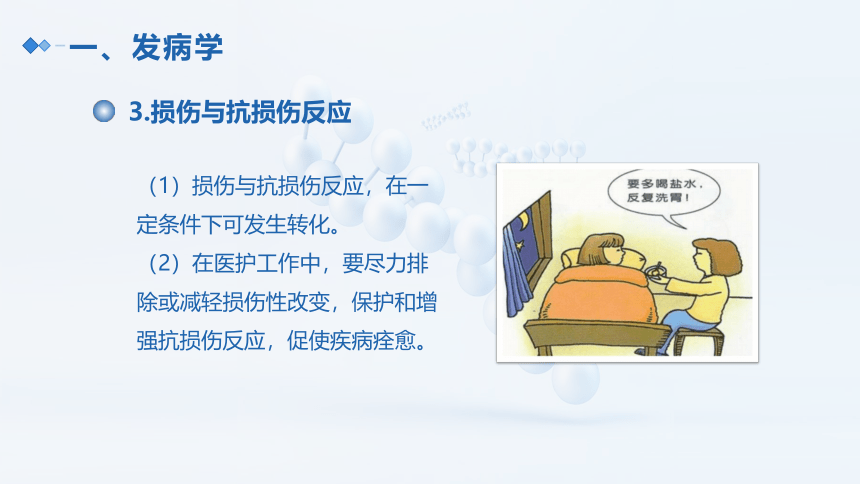 一、发病学

3.损伤与抗损伤反应

（1）损伤与抗损伤反应，在一定条件下可发生转化。

（2）在医护工作中，要尽力排除或减轻损伤性改变，保护和增强抗损伤反应，促使疾病痊愈。

要多喝盐水，反复洗胃！